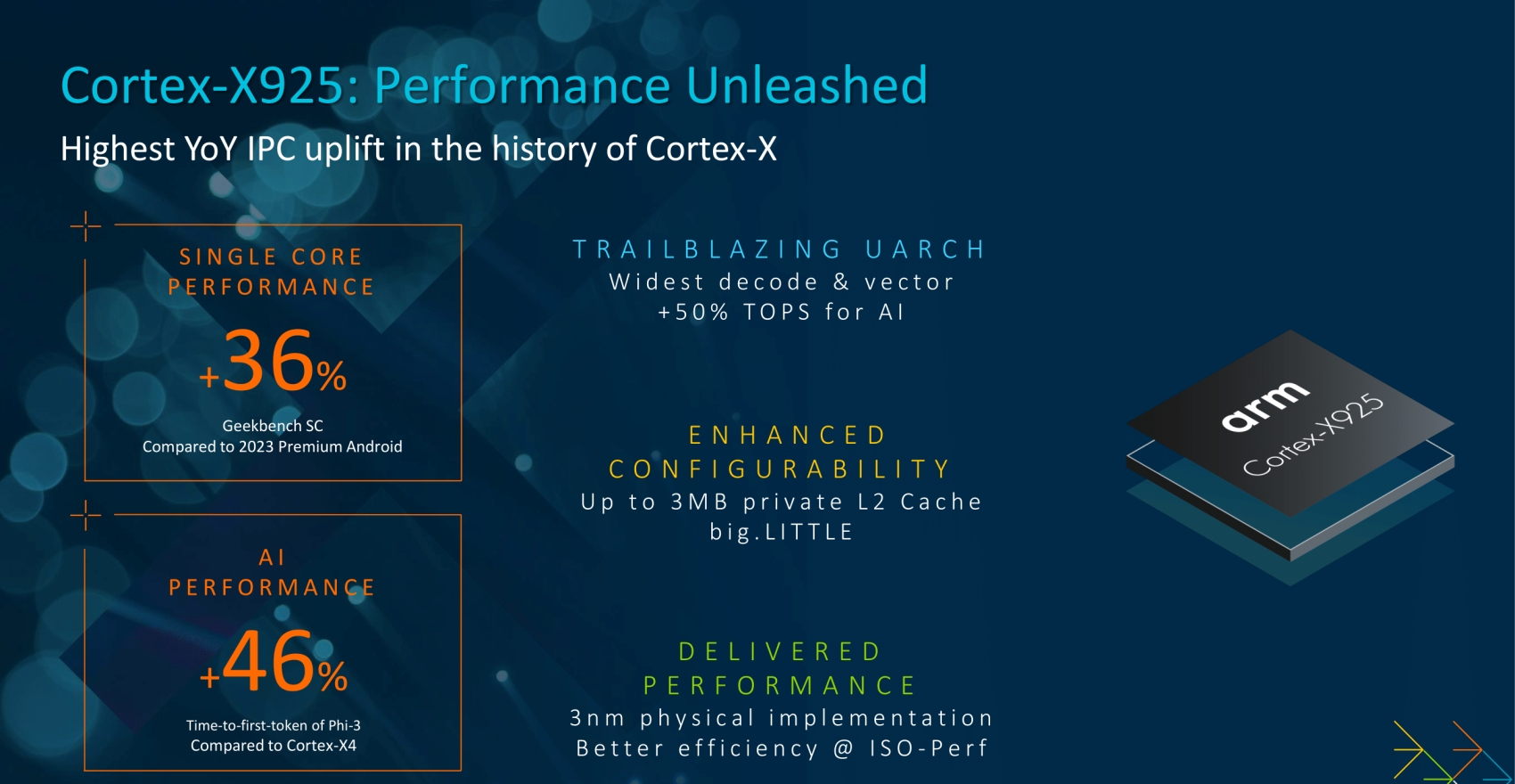 Cortex-X925: Performance Unleashed

Highest YoY IPC uplift in the history of Cortex-X

SINGLE CORE PERFORMANCE

+36%

Geekbench SC
Compared to 2023 Premium Android

AI PERFORMANCE

+46%

Time-to-first-token of Phi-3
Compared to Cortex-X4

TRAILBLAZING UARCH
Widest decode & vector
+50% TOPS for AI

ENHANCED CONFIGURABILITY
Up to 3MB private L2 Cache
big.LITTLE

DELIVERED PERFORMANCE
3nm physical implementation
Better efficiency @ ISO-Perf

arm
Cortex-X925